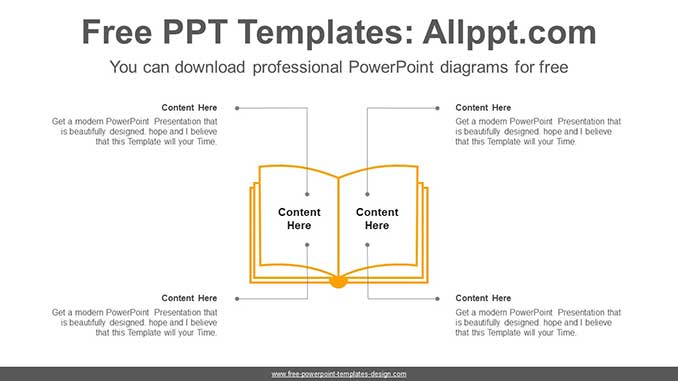 Free PPT Templates: Allppt.com

You can download professional PowerPoint diagrams for free

Content Here

Get a modern PowerPoint Presentation that is beautifully designed. hope and I believe that this Template will your Time.

Content Here

Get a modern PowerPoint Presentation that is beautifully designed. hope and I believe that this Template will your Time.

Content Here

Content Here

Content Here

Get a modern PowerPoint Presentation that is beautifully designed. hope and I believe that this Template will your Time.

Content Here

Get a modern PowerPoint Presentation that is beautifully designed. hope and I believe that this Template will your Time.

www.free-powerpoint-templates-design.com